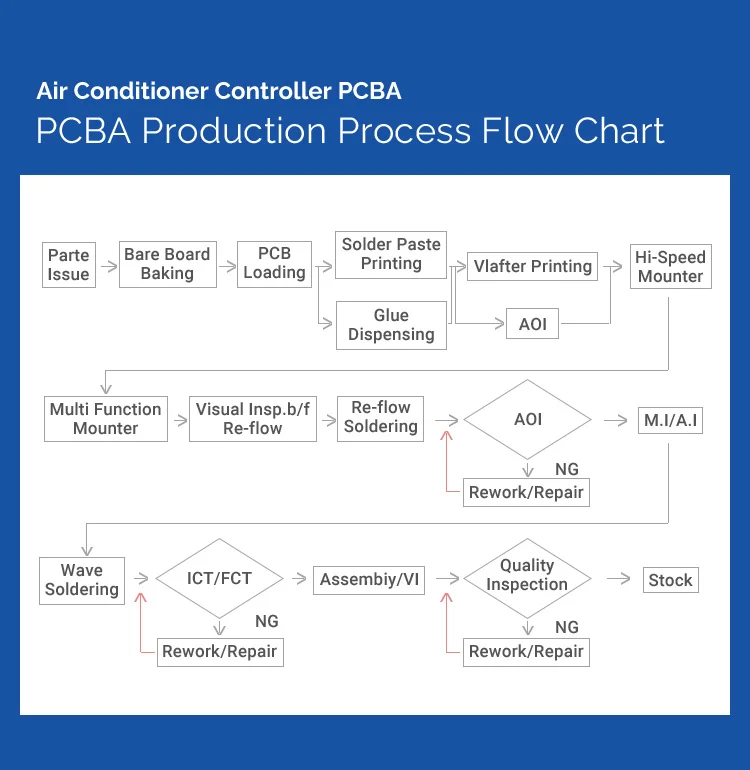 Air Conditioner Controller PCBA
PCBA Production Process Flow Chart

Parte Issue

Bare Board Baking

PCB Loading

Solder Paste Printing

Glue Dispensing

Vlafter Printing

AOI

Hi-Speed Mounter

Multi Function Mounter

Visual Insp.b/f Re-flow

Re-flow Soldering

AOI

NG

Rework/Repair

M.I/A.I

Wave Soldering

ICT/FCT

NG

Rework/Repair

Assembiy/VI

Quality Inspection

NG

Rework/Repair

Stock